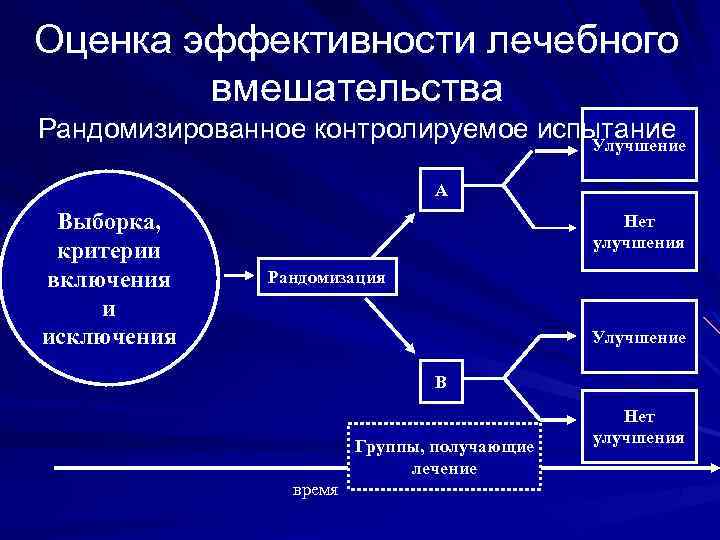 Оценка эффективности лечебного вмешательства

Рандомизированное контролируемое испытание

Выборка, критерии включения и исключения

Рандомизация

А

В

Улучшение

Нет улучшения

Улучшение

Нет улучшения

Группы, получающие лечение

время